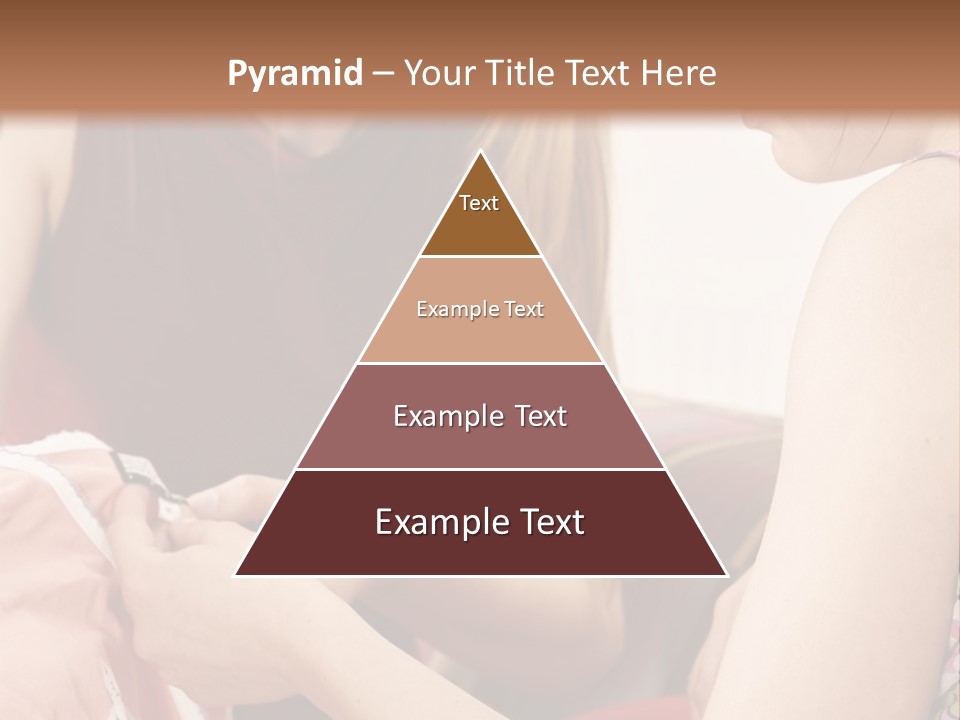 Pyramid – Your Title Text Here

Text

Example Text

Example Text

Example Text